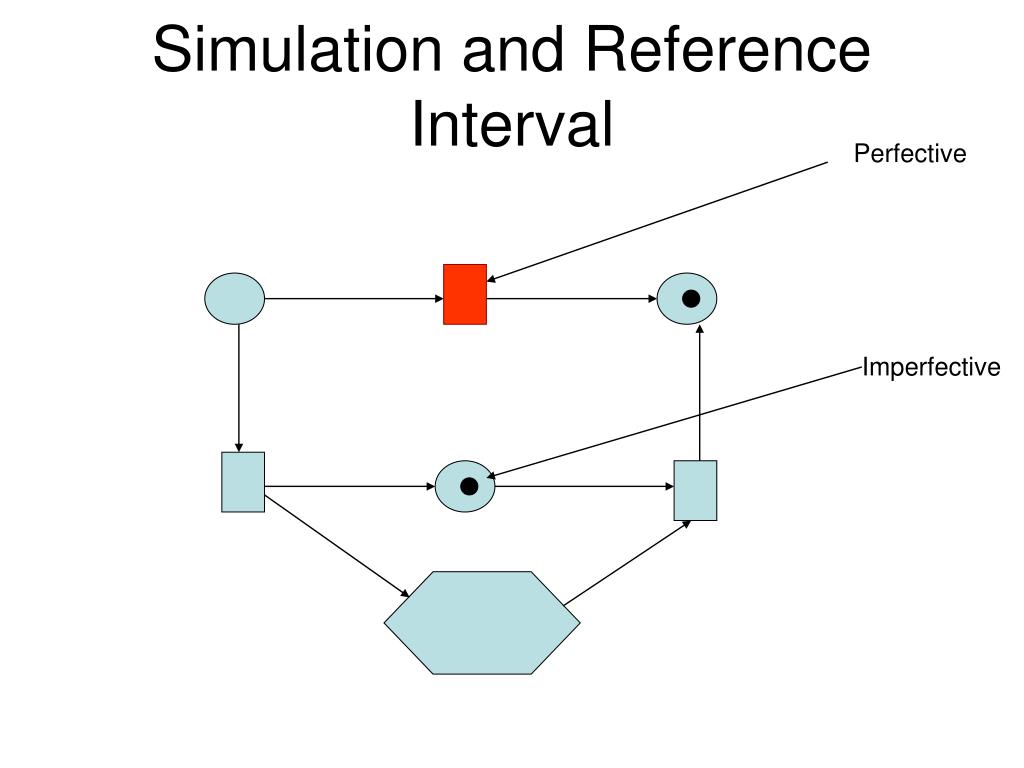 Simulation and Reference Interval

Perfective

Imperfective